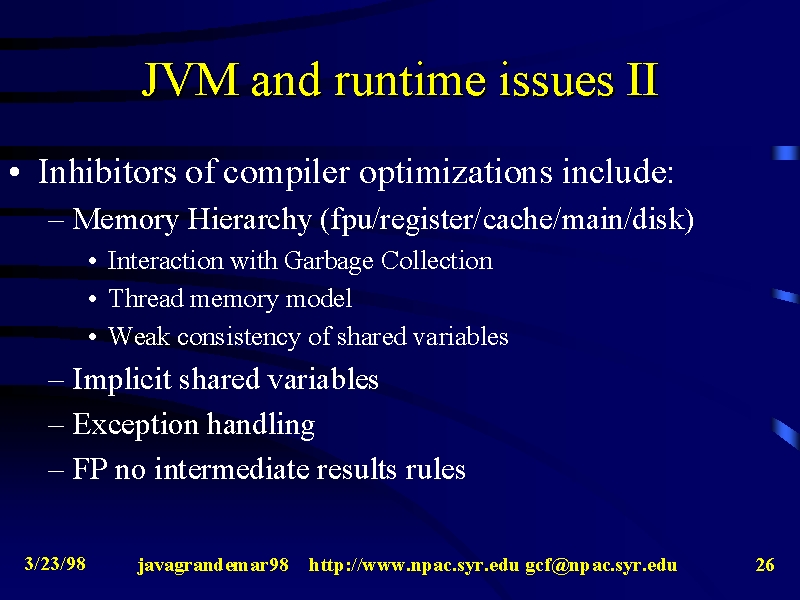 JVM and runtime issues II

• Inhibitors of compiler optimizations include:

– Memory Hierarchy (fpu/register/cache/main/disk)

• Interaction with Garbage Collection

• Thread memory model

• Weak consistency of shared variables

– Implicit shared variables

– Exception handling

– FP no intermediate results rules

3/23/98 javagrandemar98 http://www.npac.syr.edu gcf@npac.syr.edu 26